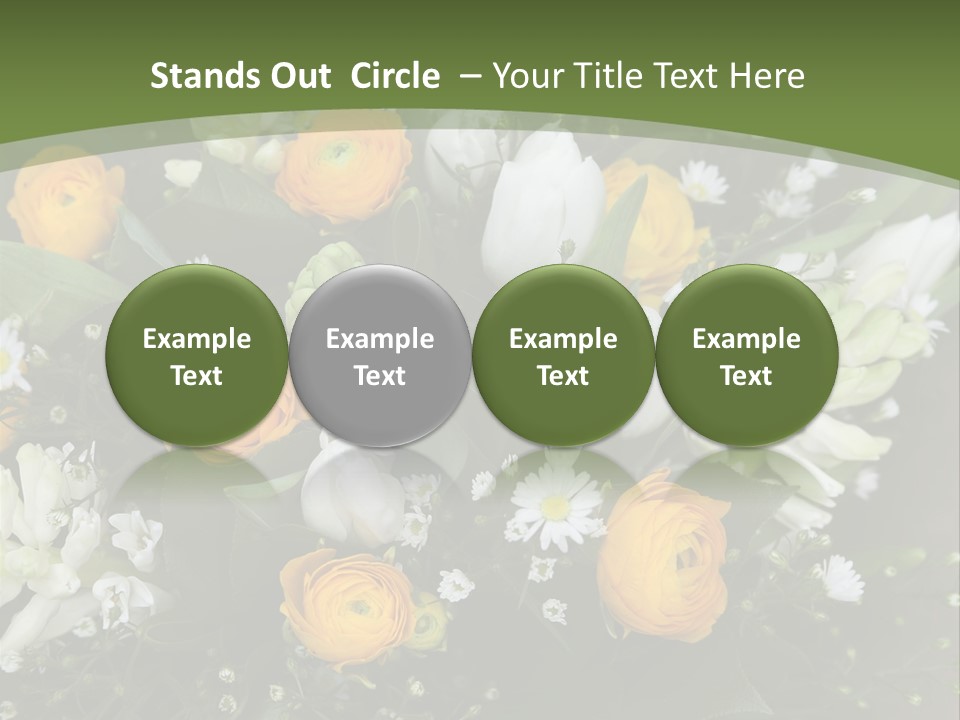 Stands Out Circle – Your Title Text Here

Example Text

Example Text

Example Text

Example Text